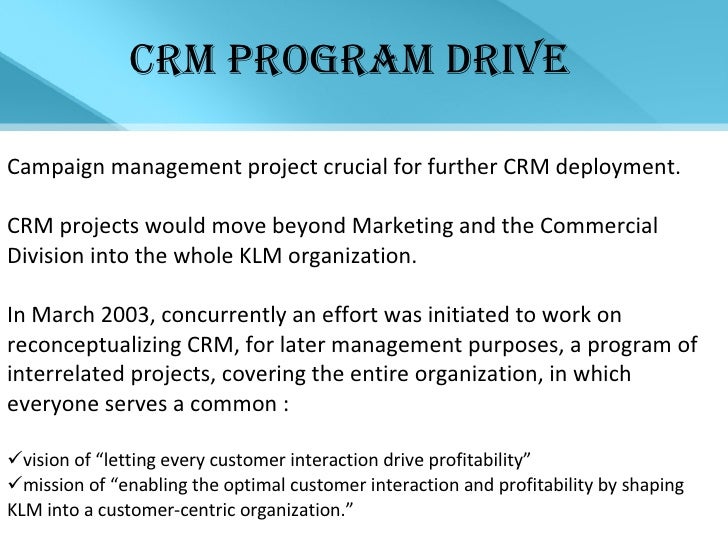 CRM PROGRAM DRIVE

Campaign management project crucial for further CRM deployment.

CRM projects would move beyond Marketing and the Commercial Division into the whole KLM organization.

In March 2003, concurrently an effort was initiated to work on reconceptualizing CRM, for later management purposes, a program of interrelated projects, covering the entire organization, in which everyone serves a common :

✓vision of “letting every customer interaction drive profitability”
✓mission of “enabling the optimal customer interaction and profitability by shaping KLM into a customer-centric organization.”